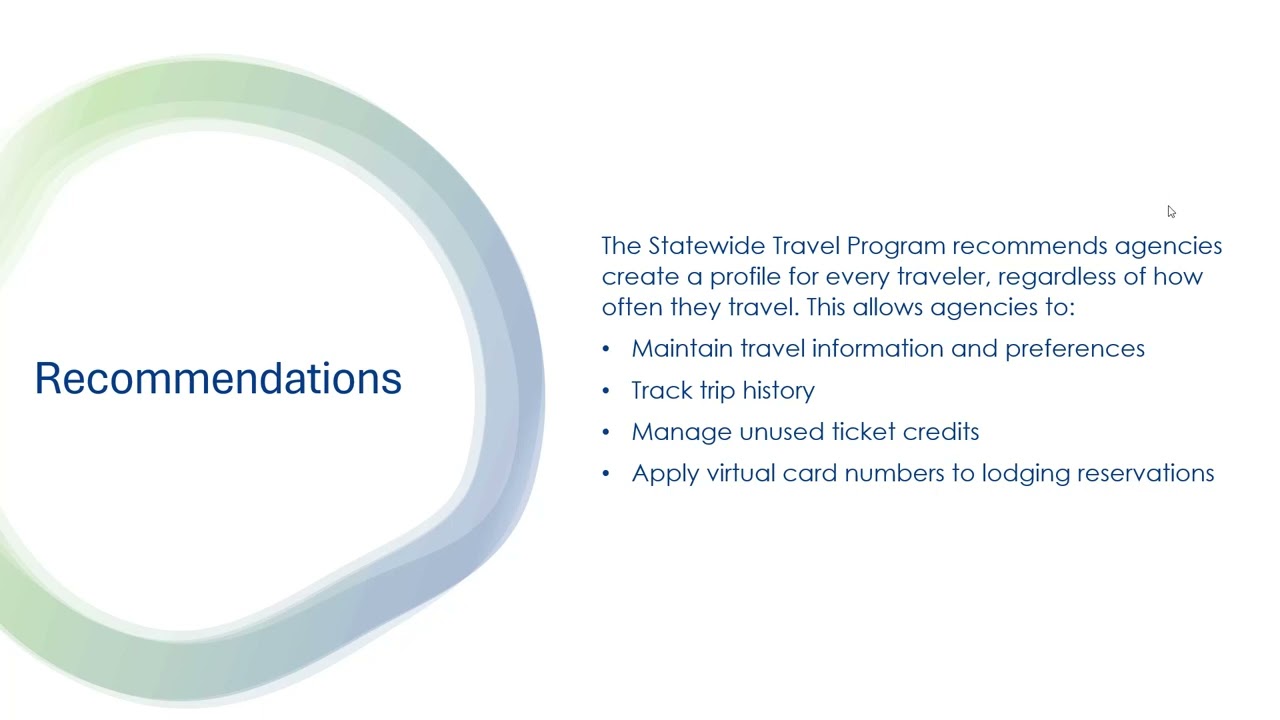 Recommendations

The Statewide Travel Program recommends agencies create a profile for every traveler, regardless of how often they travel. This allows agencies to:

• Maintain travel information and preferences
• Track trip history
• Manage unused ticket credits
• Apply virtual card numbers to lodging reservations